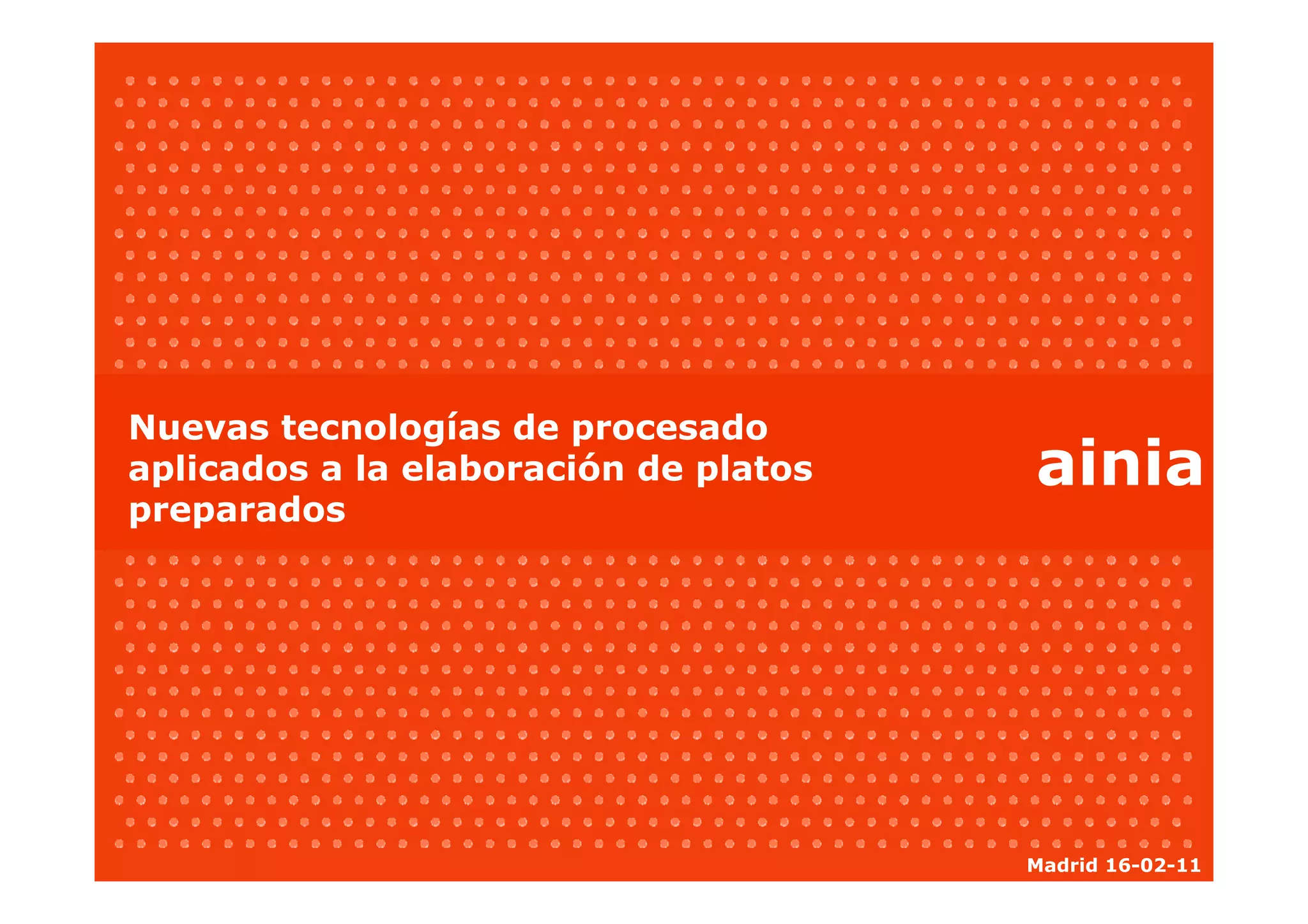 Nuevas tecnologías de procesado aplicados a la elaboración de platos preparados

ainia

Madrid 16-02-11